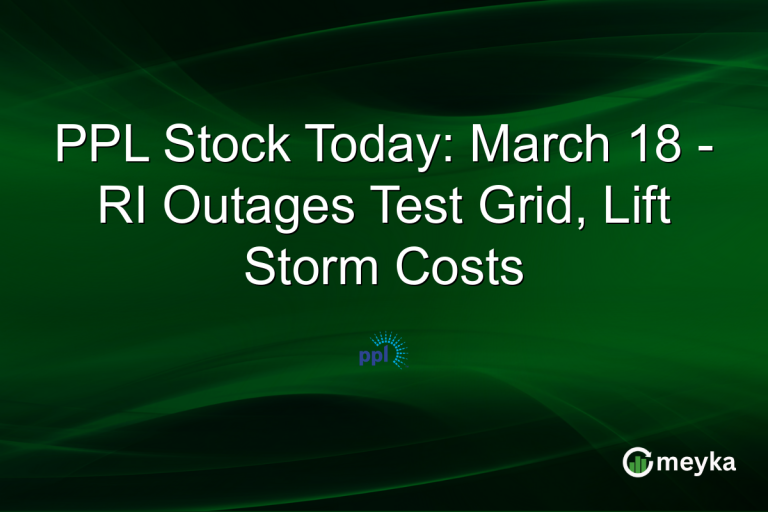 PPL Stock Today: March 18 - RI Outages Test Grid, Lift Storm Costs

ppl

meyka